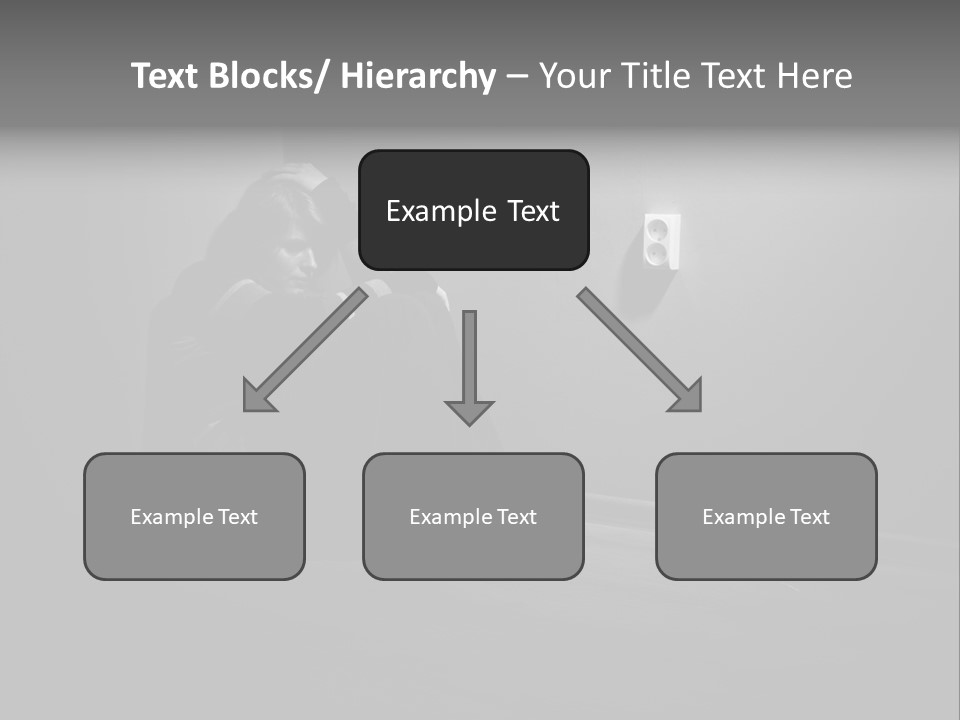 Text Blocks/ Hierarchy – Your Title Text Here

Example Text

Example Text

Example Text

Example Text